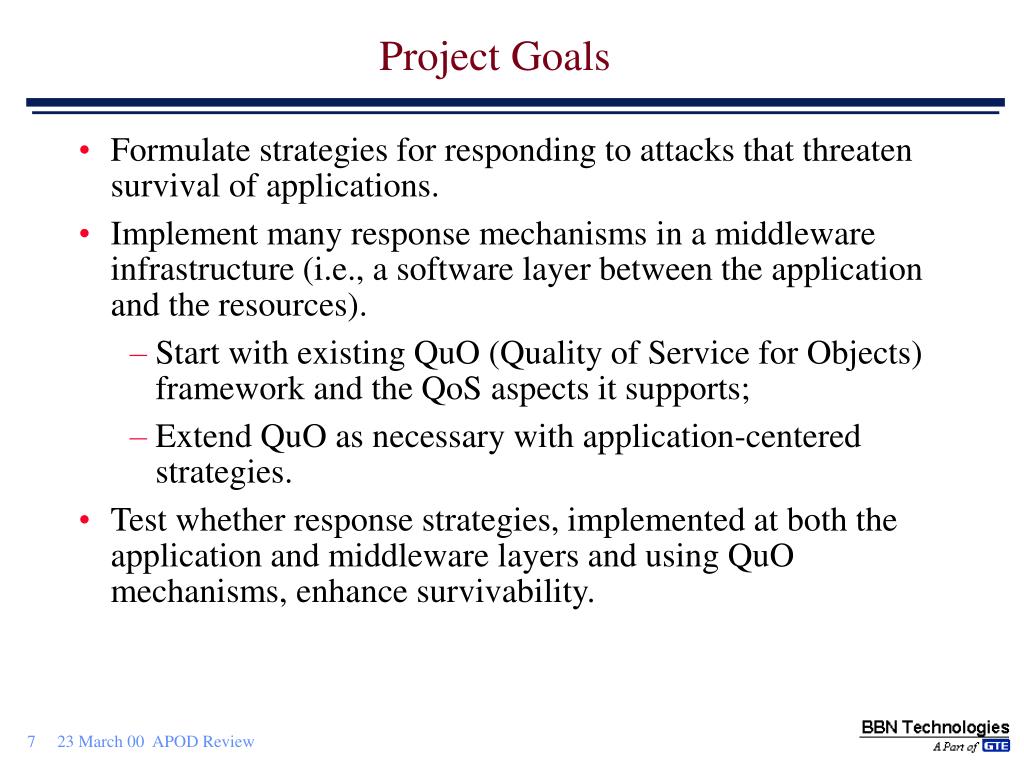 Project Goals

• Formulate strategies for responding to attacks that threaten survival of applications.

• Implement many response mechanisms in a middleware infrastructure (i.e., a software layer between the application and the resources).

– Start with existing QuO (Quality of Service for Objects) framework and the QoS aspects it supports;

– Extend QuO as necessary with application-centered strategies.

• Test whether response strategies, implemented at both the application and middleware layers and using QuO mechanisms, enhance survivability.

7 23 March 00 APOD Review

BBN Technologies
A Part of GTE